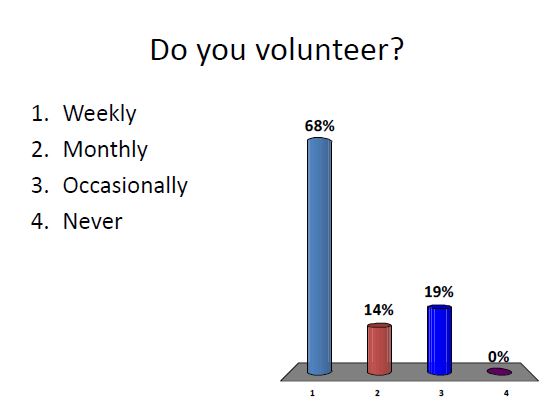 Do you volunteer?

1. Weekly
2. Monthly
3. Occasionally
4. Never

68%

14%

19%

0%

1

2

3

4